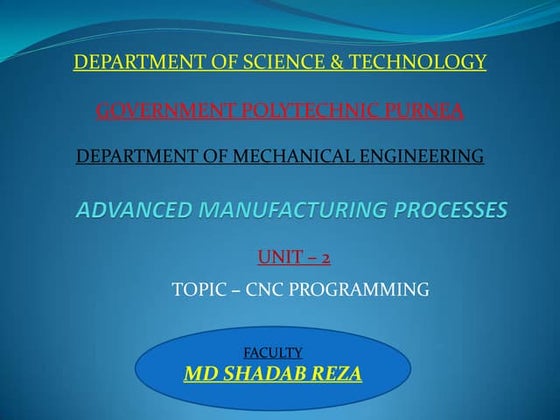 DEPARTMENT OF SCIENCE & TECHNOLOGY

GOVERNMENT POLYTECHNIC PURNEA

DEPARTMENT OF MECHANICAL ENGINEERING

ADVANCED MANUFACTURING PROCESSES

UNIT – 2

TOPIC – CNC PROGRAMMING

FACULTY

MD SHADAB REZA